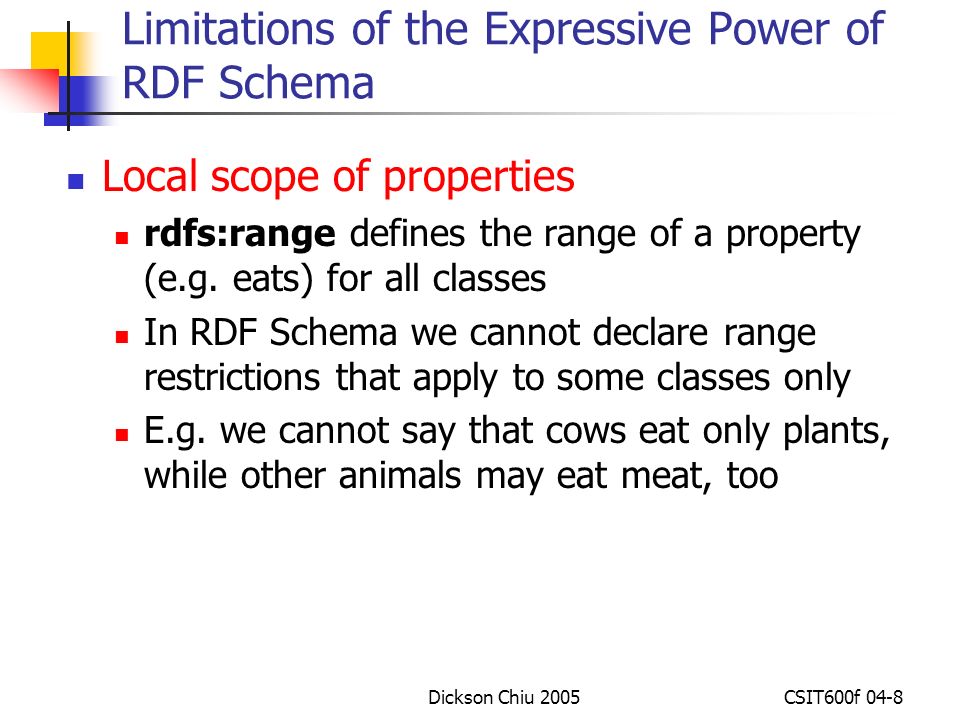 Limitations of the Expressive Power of RDF Schema

Local scope of properties

rdfs:range defines the range of a property (e.g. eats) for all classes

In RDF Schema we cannot declare range restrictions that apply to some classes only

E.g. we cannot say that cows eat only plants, while other animals may eat meat, too

Dickson Chiu 2005

CSIT600f 04-8